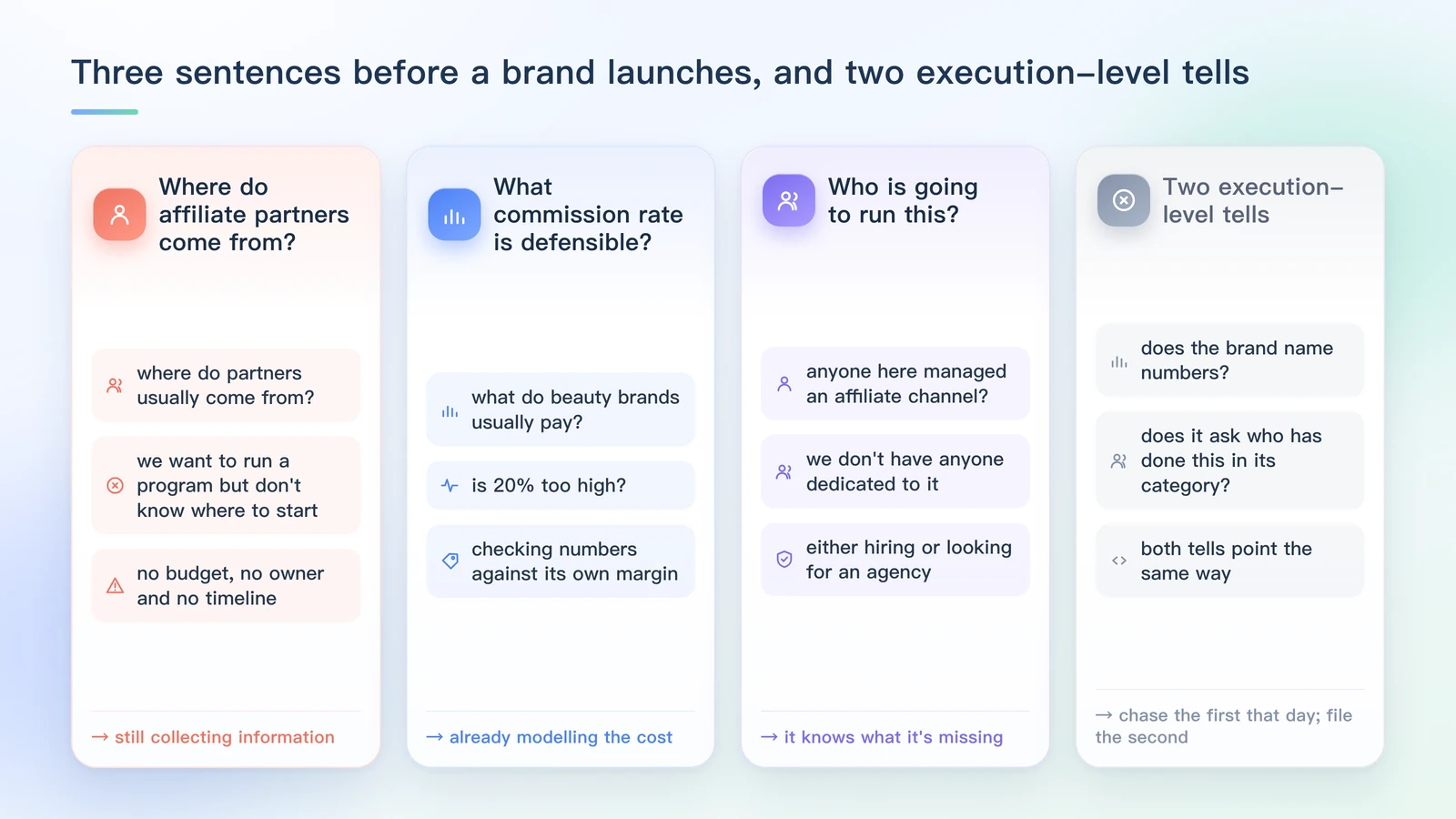 Three sentences before a brand launches, and two execution–level tells

Where do affiliate partners come from?

where do partners usually come from?

we want to run a program but don't know where to start

no budget, no owner and no timeline

→ still collecting information

What commission rate is defensible?

what do beauty brands usually pay?

is 20% too high?

checking numbers against its own margin

→ already modelling the cost

Who is going to run this?

anyone here managed an affiliate channel?

we don't have anyone dedicated to it

either hiring or looking for an agency

→ it knows what it's missing

Two execution–level tells

does the brand name numbers?

does it ask who has done this in its category?

both tells point the same way

→ chase the first that day; file the second